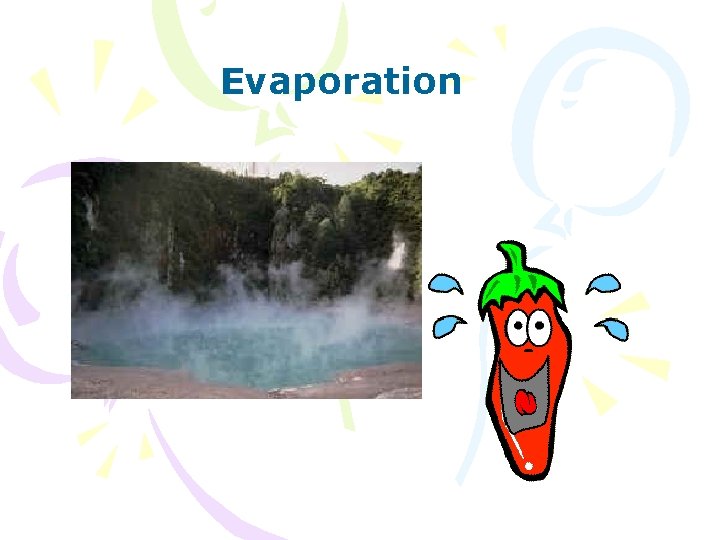 Evaporation